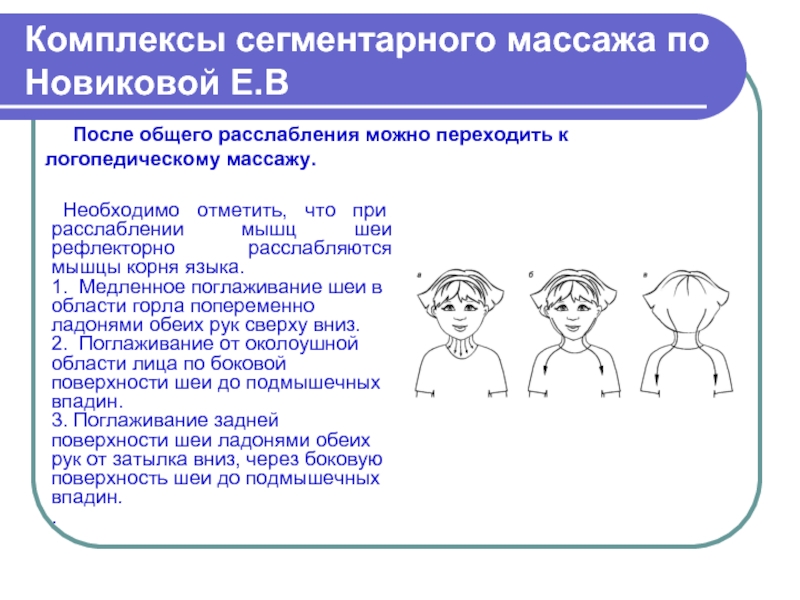 Комплексы сегментарного массажа по Новиковой Е.В

После общего расслабления можно переходить к логопедическому массажу.

Необходимо отметить, что при расслаблении мышц шеи рефлекторно расслабляются мышцы корня языка.
1. Медленное поглаживание шеи в области горла попеременно ладонями обеих рук сверху вниз.
2. Поглаживание от околоушной области лица по боковой поверхности шеи до подмышечных впадин.
3. Поглаживание задней поверхности шеи ладонями обеих рук от затылка вниз, через боковую поверхность шеи до подмышечных впадин.
.

а
б
в